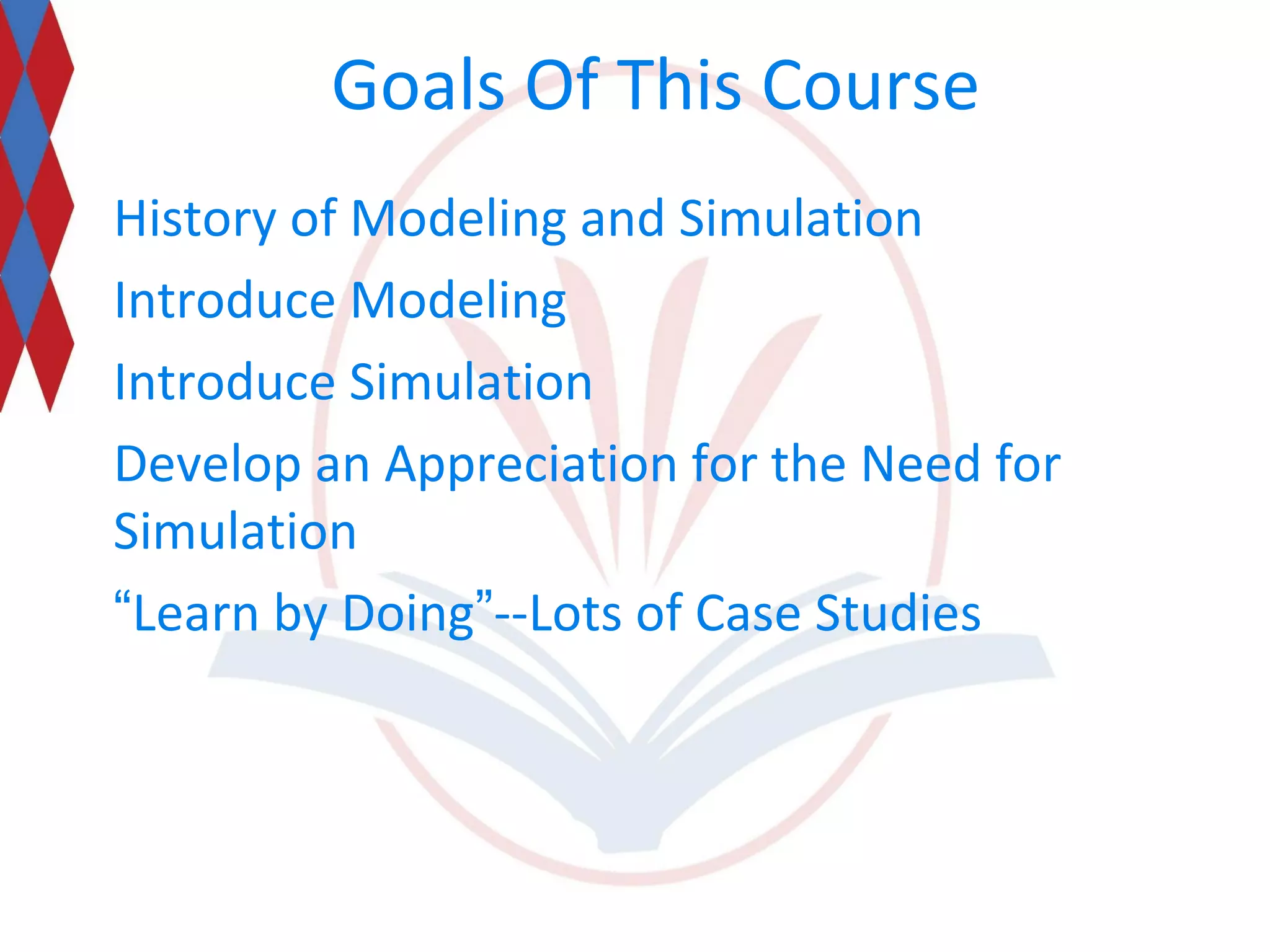 Goals Of This Course

History of Modeling and Simulation

Introduce Modeling

Introduce Simulation

Develop an Appreciation for the Need for Simulation

“Learn by Doing”--Lots of Case Studies